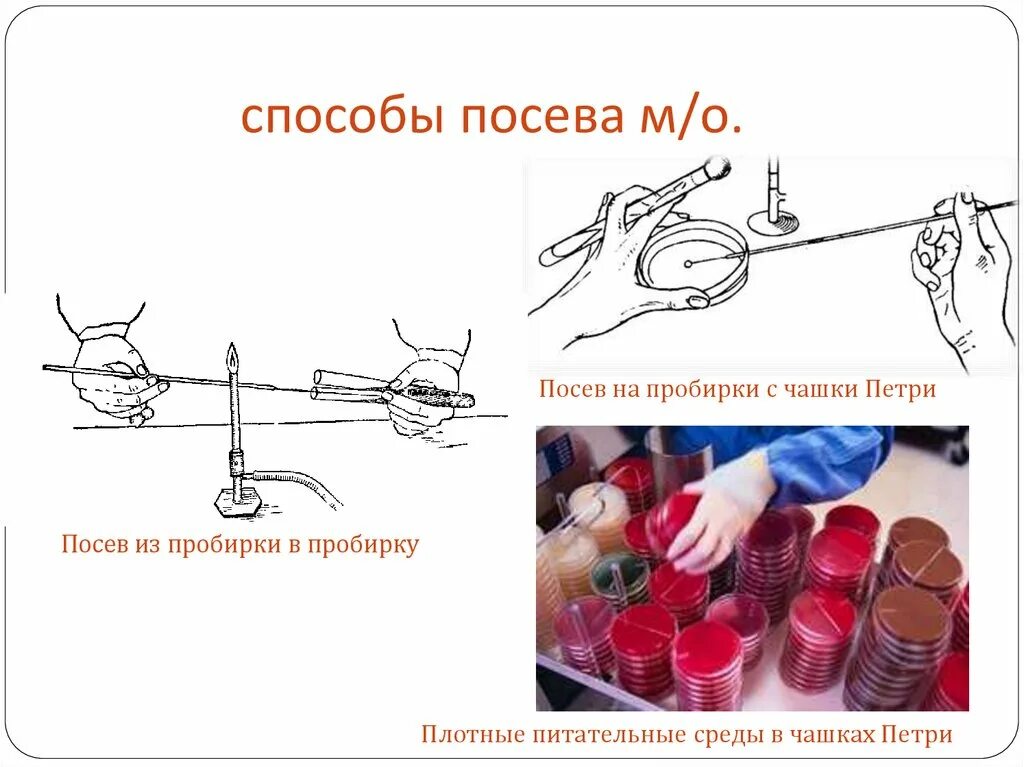 способы посева м/о.

Посев на пробирки с чашки Петри

Посев из пробирки в пробирку

Плотные питательные среды в чашках Петри